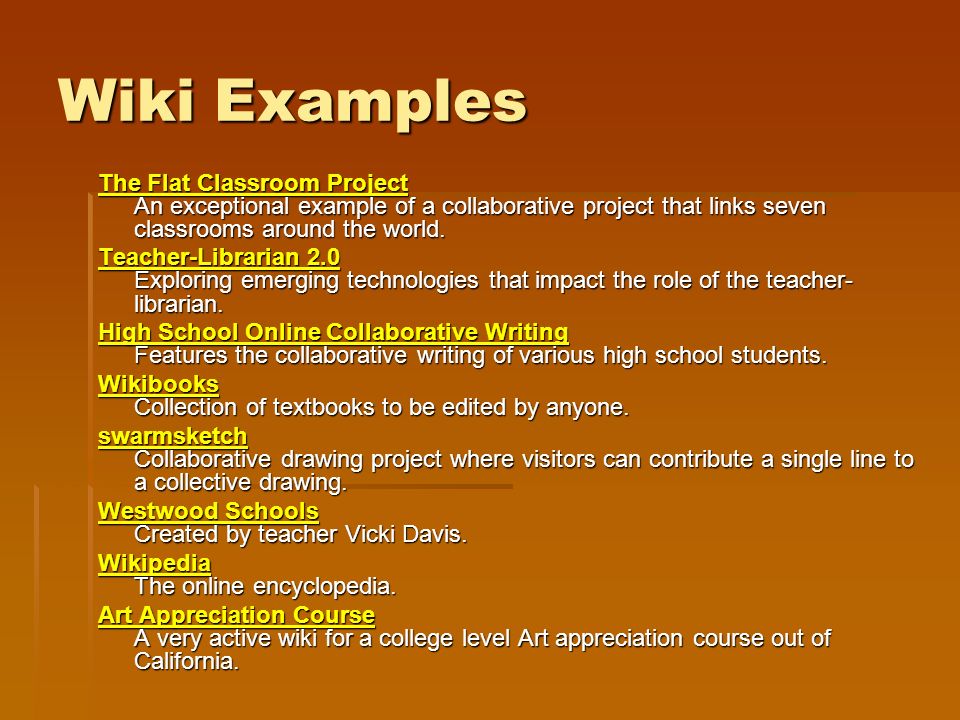 Wiki Examples

The Flat Classroom Project
An exceptional example of a collaborative project that links seven classrooms around the world.

Teacher-Librarian 2.0
Exploring emerging technologies that impact the role of the teacher-librarian.

High School Online Collaborative Writing
Features the collaborative writing of various high school students.

Wikibooks
Collection of textbooks to be edited by anyone.

swarmsketch
Collaborative drawing project where visitors can contribute a single line to a collective drawing.

Westwood Schools
Created by teacher Vicki Davis.

Wikipedia
The online encyclopedia.

Art Appreciation Course
A very active wiki for a college level Art appreciation course out of California.